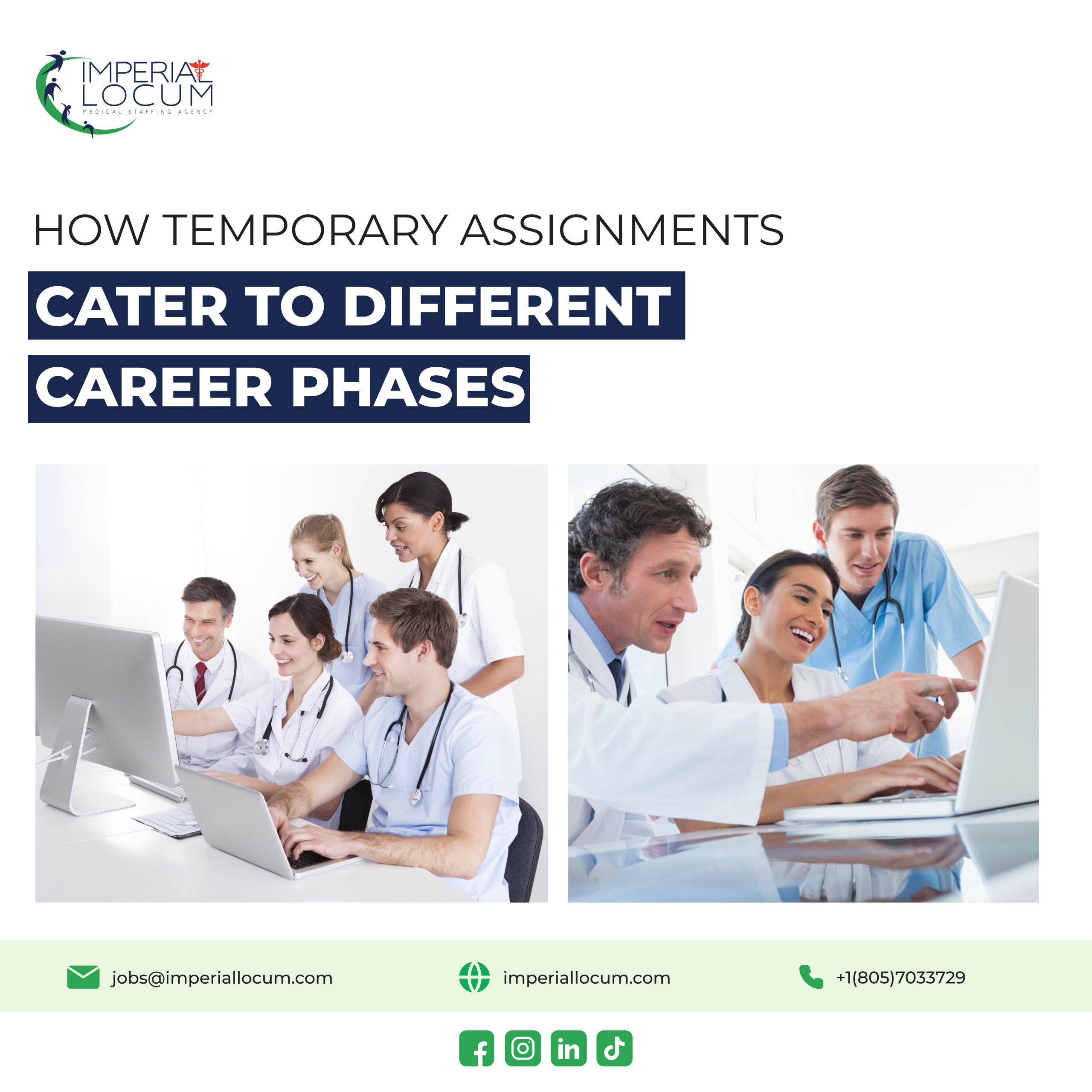 IMPERIAL LOCUM
MEDICAL STAFFING AGENCY

HOW TEMPORARY ASSIGNMENTS
CATER TO DIFFERENT
CAREER PHASES

jobs@imperiallocum.com
imperiallocum.com
+1(805)7033729